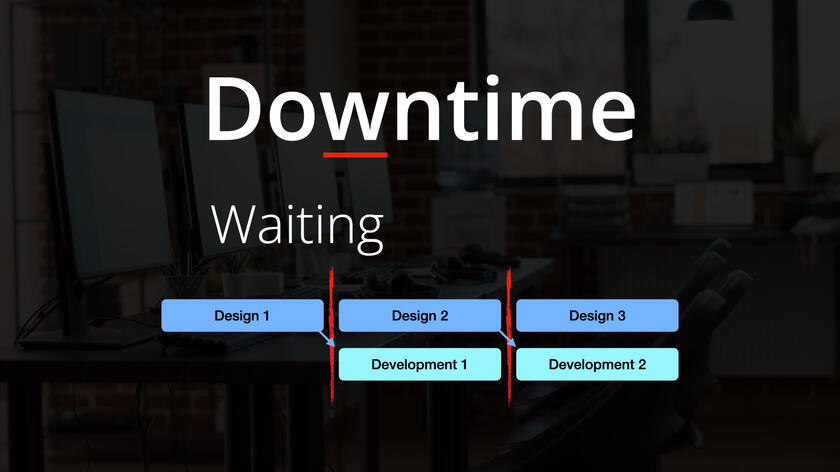 Downtime

Waiting

Design 1

Design 2

Design 3

Development 1

Development 2